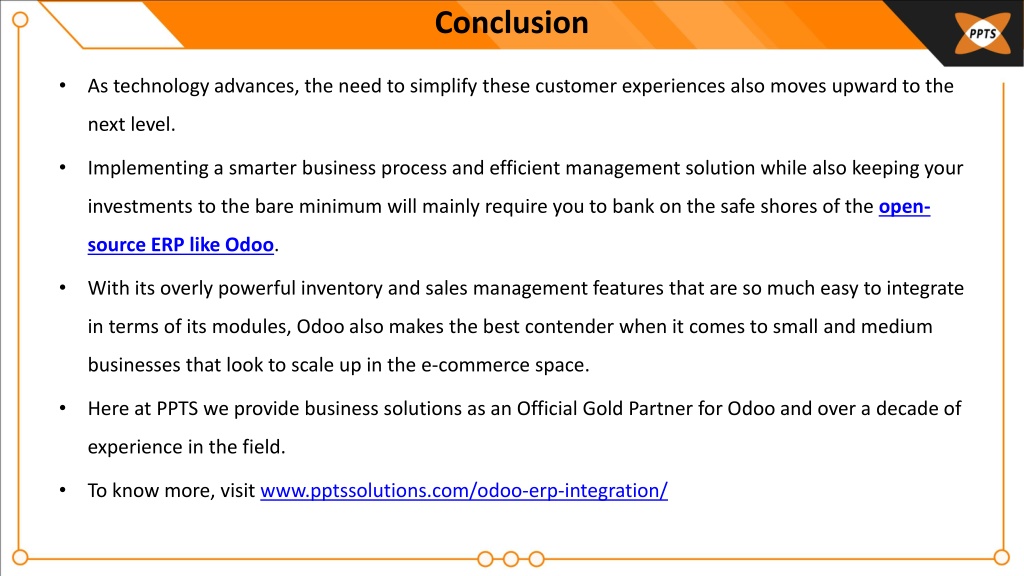 Conclusion

PPTS

• As technology advances, the need to simplify these customer experiences also moves upward to the next level.

• Implementing a smarter business process and efficient management solution while also keeping your investments to the bare minimum will mainly require you to bank on the safe shores of the open-source ERP like Odoo.

• With its overly powerful inventory and sales management features that are so much easy to integrate in terms of its modules, Odoo also makes the best contender when it comes to small and medium businesses that look to scale up in the e-commerce space.

• Here at PPTS we provide business solutions as an Official Gold Partner for Odoo and over a decade of experience in the field.

• To know more, visit www.pptssolutions.com/odoo-erp-integration/